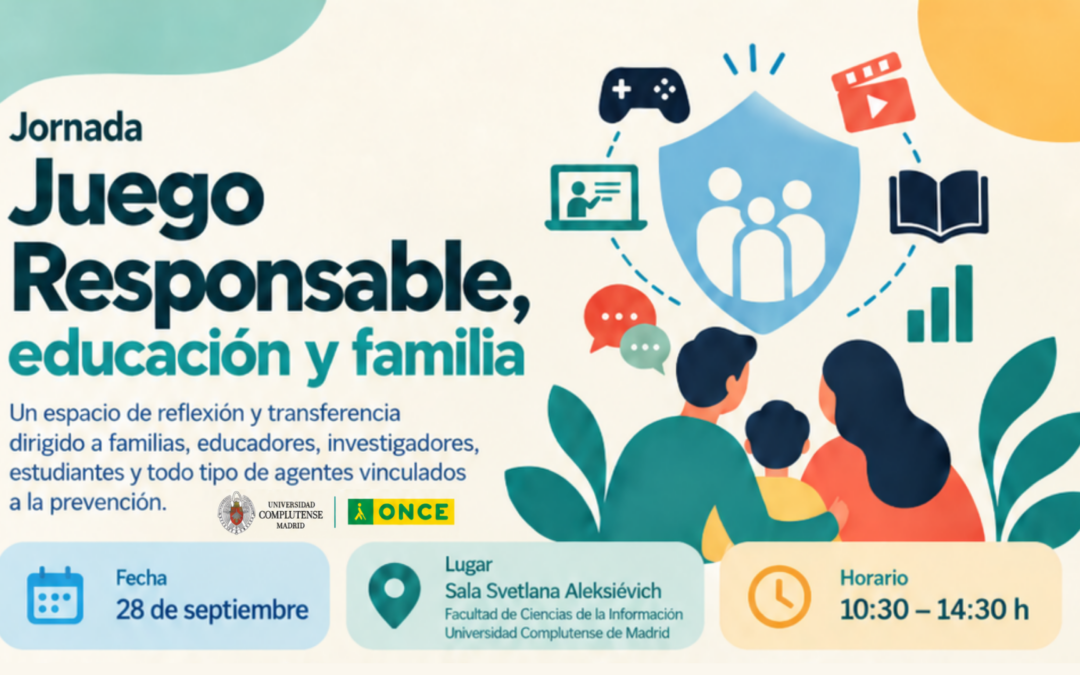 Jornada
Juego Responsable,
educación y familia

Un espacio de reflexión y transferencia dirigido a familias, educadores, investigadores, estudiantes y todo tipo de agentes vinculados a la prevención.

UNIVERSIDAD COMPLUTENSE MADRID
ONCE

Fecha
28 de septiembre

Lugar
Sala Svetlana Aleksiévich
Facultad de Ciencias de la Información
Universidad Complutense de Madrid

Horario
10:30 – 14:30 h